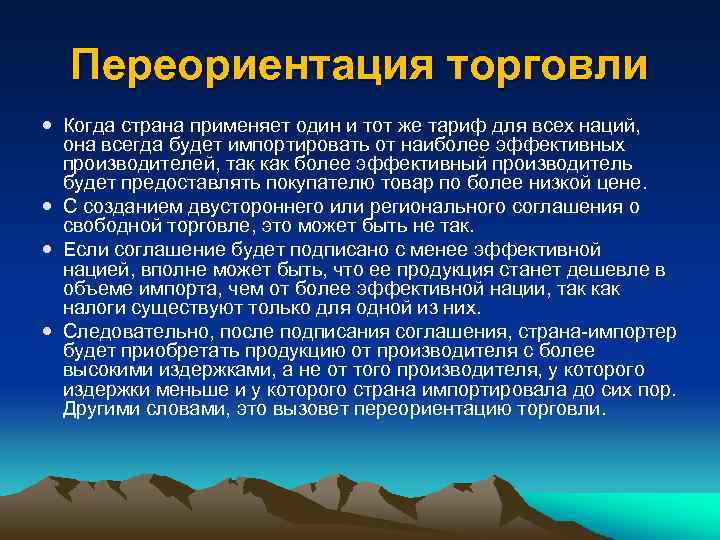 Переориентация торговли

• Когда страна применяет один и тот же тариф для всех наций, она всегда будет импортировать от наиболее эффективных производителей, так как более эффективный производитель будет предоставлять покупателю товар по более низкой цене.
• С созданием двустороннего или регионального соглашения о свободной торговле, это может быть не так.
• Если соглашение будет подписано с менее эффективной нацией, вполне может быть, что ее продукция станет дешевле в объеме импорта, чем от более эффективной нации, так как налоги существуют только для одной из них.
• Следовательно, после подписания соглашения, страна-импортер будет приобретать продукцию от производителя с более высокими издержками, а не от того производителя, у которого издержки меньше и у которого страна импортировала до сих пор. Другими словами, это вызовет переориентацию торговли.